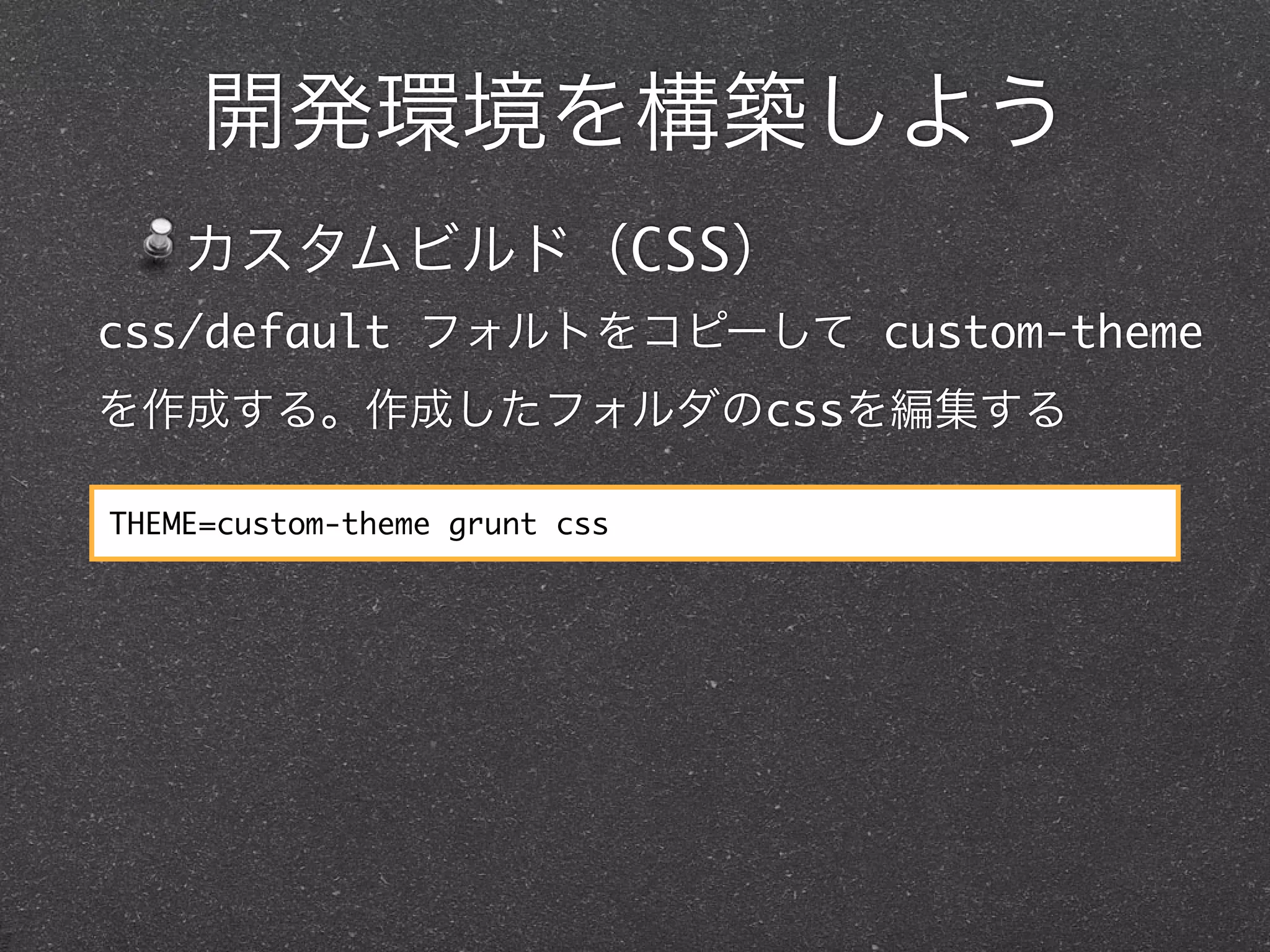 開発環境を構築しよう

カスタムビルド（CSS）

css/default フォルトをコピーして custom-theme を作成する。作成したフォルダのcssを編集する

THEME=custom-theme grunt css